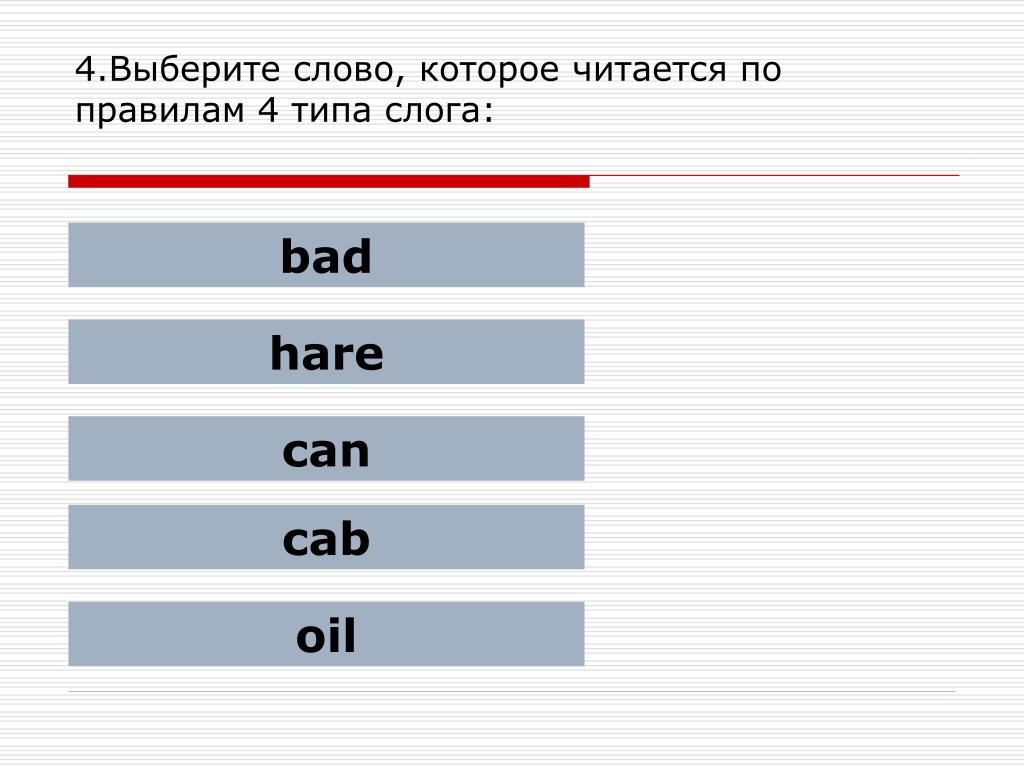 4.Выберите слово, которое читается по правилам 4 типа слога:

bad

hare

can

cab

oil